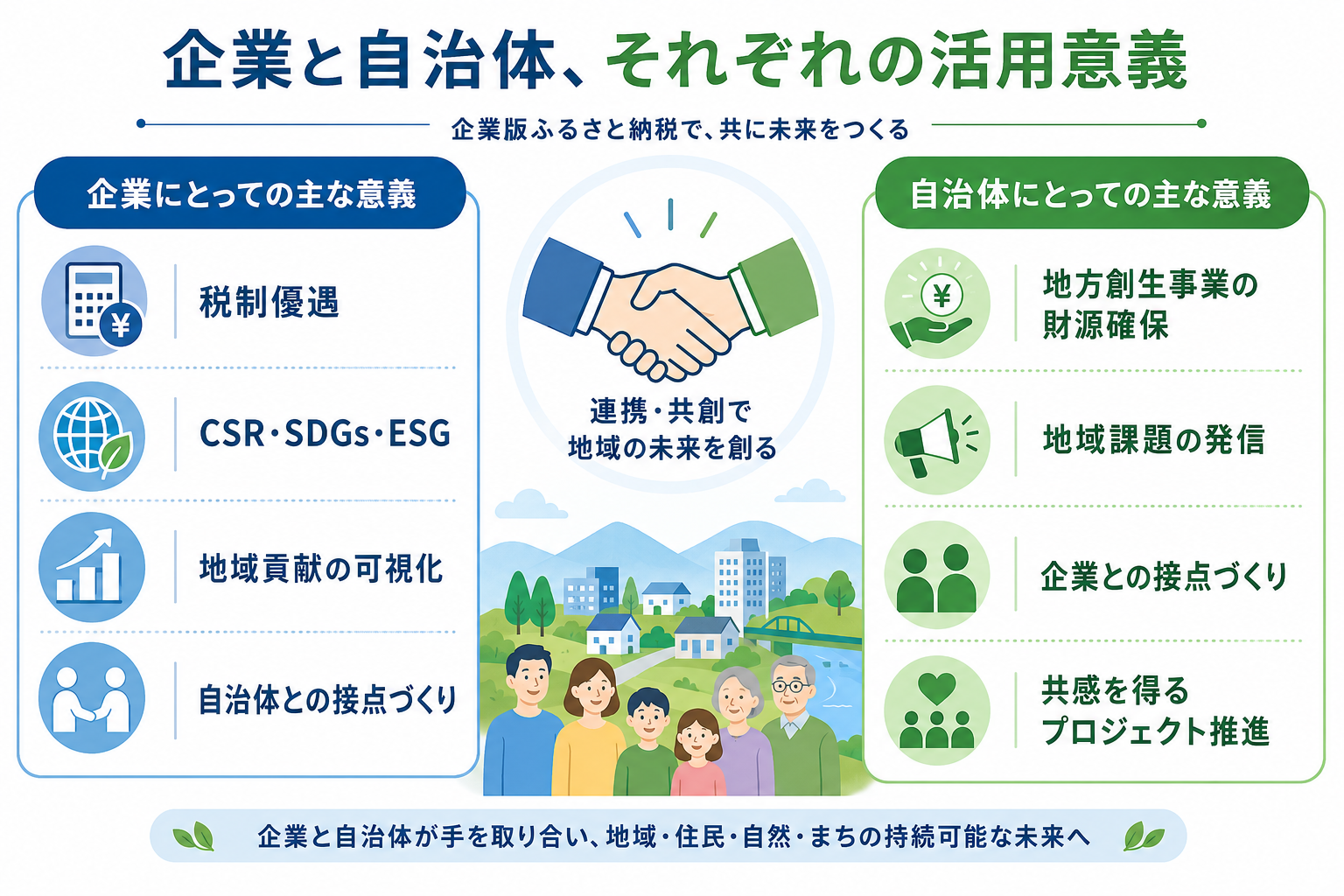 企業と自治体、それぞれの活用意義

企業版ふるさと納税で、共に未来をつくる

企業にとっての主な意義

¥

税制優遇

CSR・SDGs・ESG

地域貢献の可視化

自治体との接点づくり

連携・共創で
地域の未来を創る

自治体にとっての主な意義

¥

地方創生事業の
財源確保

地域課題の発信

企業との接点づくり

共感を得る
プロジェクト推進

企業と自治体が手を取り合い、地域・住民・自然・まちの持続可能な未来へ